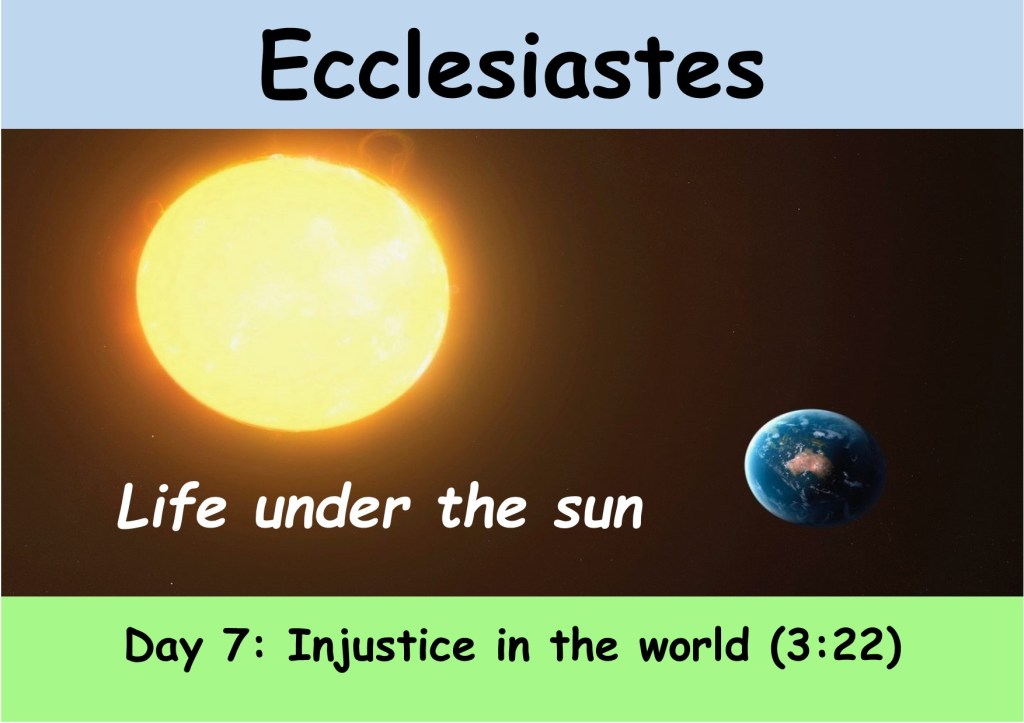 Ecclesiastes

Life under the sun

Day 7: Injustice in the world (3:22)